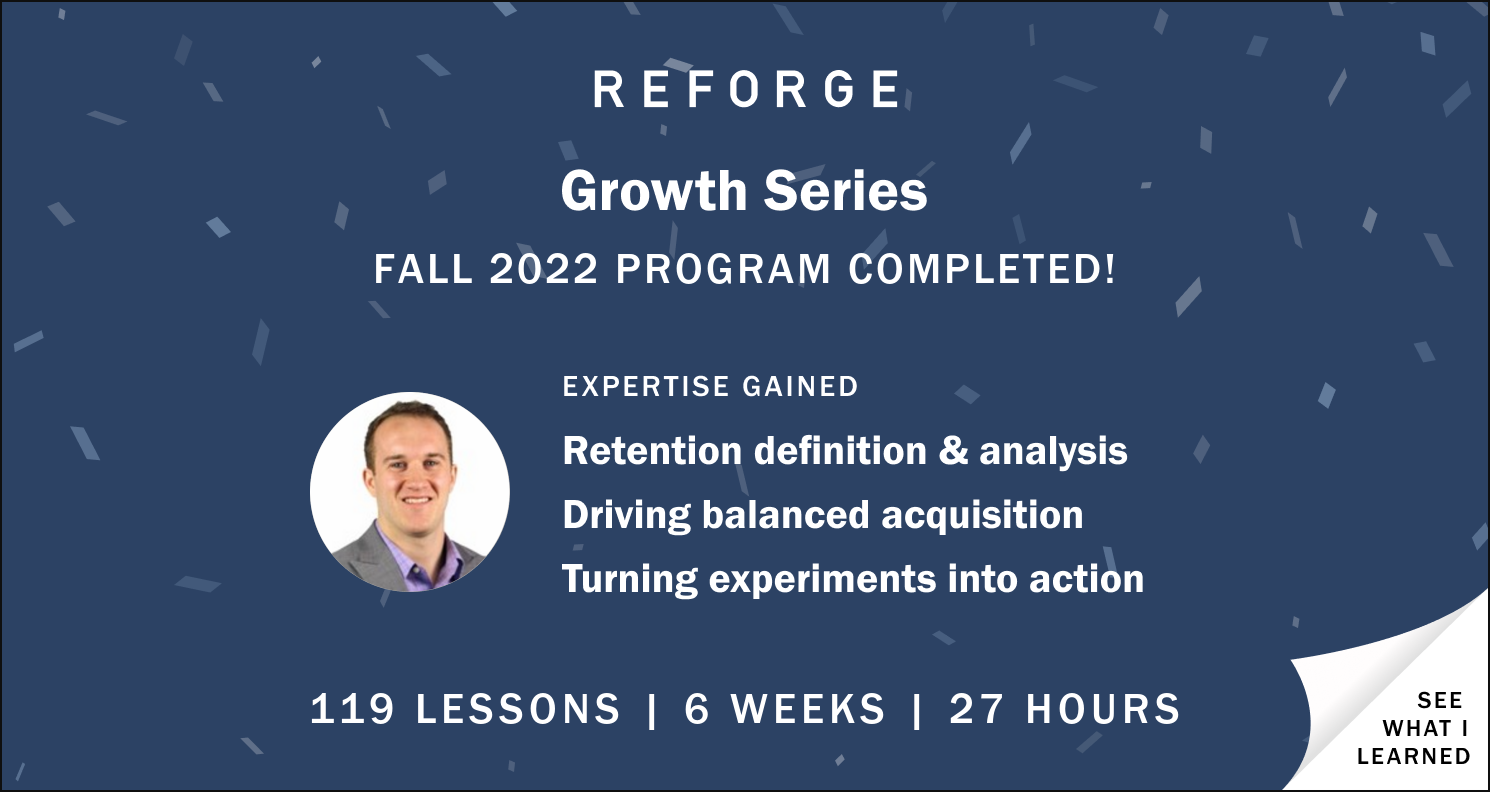 REFORGE

Growth Series

FALL 2022 PROGRAM COMPLETED!

EXPERTISE GAINED

Retention definition & analysis

Driving balanced acquisition

Turning experiments into action

119 LESSONS | 6 WEEKS | 27 HOURS

SEE WHAT I LEARNED